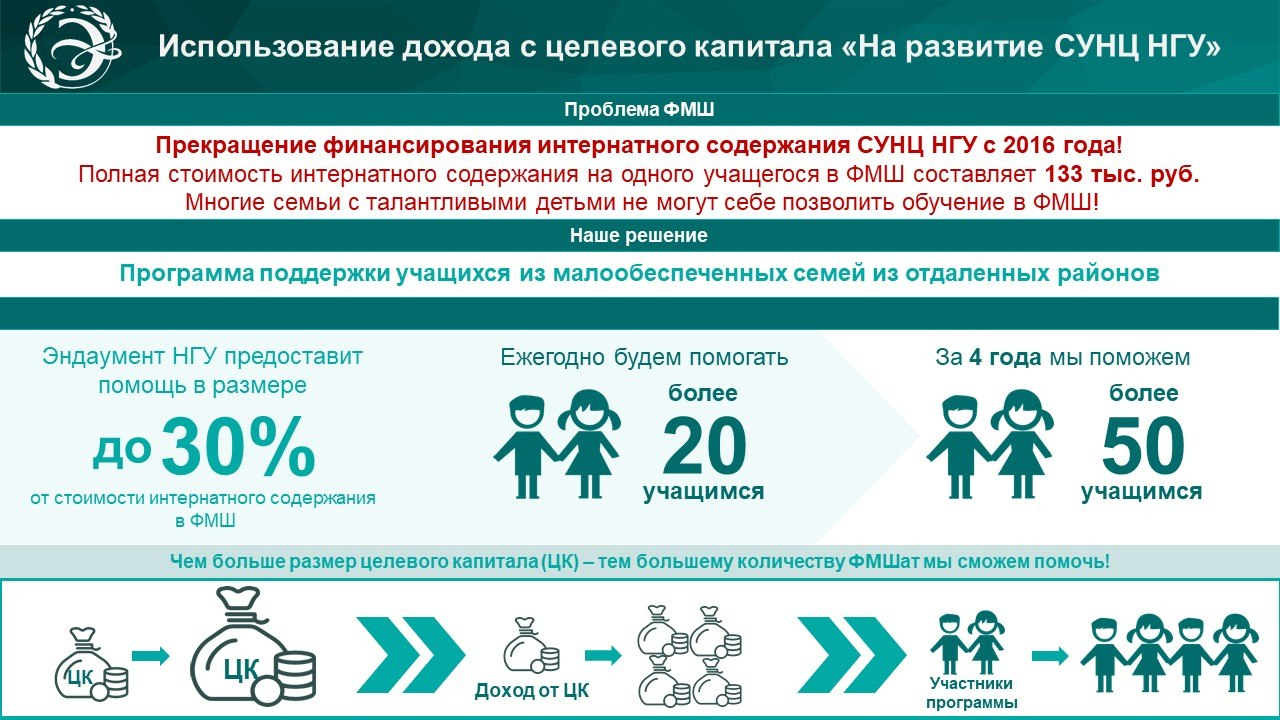 Использование дохода с целевого капитала «На развитие СУНЦ НГУ»

Проблема ФМШ

Прекращение финансирования интернатного содержания СУНЦ НГУ с 2016 года!
Полная стоимость интернатного содержания на одного учащегося в ФМШ составляет 133 тыс. руб.
Многие семьи с талантливыми детьми не могут себе позволить обучение в ФМШ!

Наше решение

Программа поддержки учащихся из малообеспеченных семей из отдаленных районов

Эндаумент НГУ предоставит помощь в размере
до 30%
от стоимости интернатного содержания в ФМШ

Ежегодно будем помогать
более
20
учащимся

За 4 года мы поможем
более
50
учащимся

Чем больше размер целевого капитала (ЦК) – тем большему количеству ФМШат мы сможем помочь!

ЦК

ЦК

Доход от ЦК

Участники программы